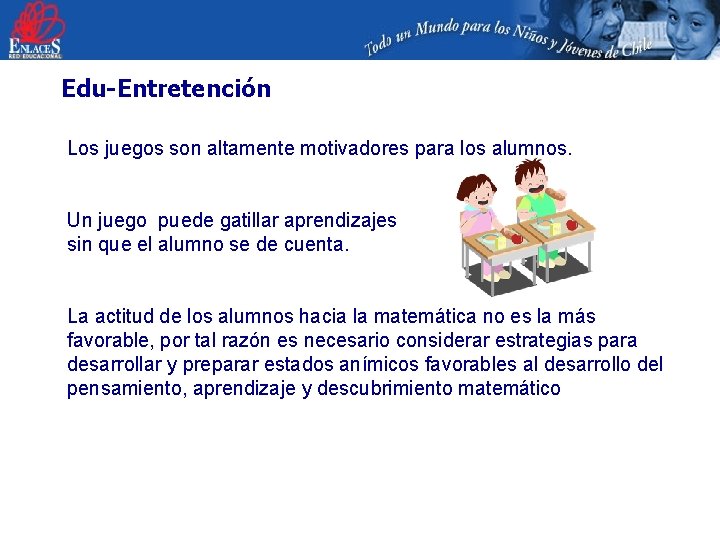 ENLACES
RED EDUCACIONAL

Todo un Mundo para los Niños y Jóvenes de Chile

Edu-Entretención

Los juegos son altamente motivadores para los alumnos.

Un juego puede gatillar aprendizajes sin que el alumno se de cuenta.

La actitud de los alumnos hacia la matemática no es la más favorable, por tal razón es necesario considerar estrategias para desarrollar y preparar estados anímicos favorables al desarrollo del pensamiento, aprendizaje y descubrimiento matemático